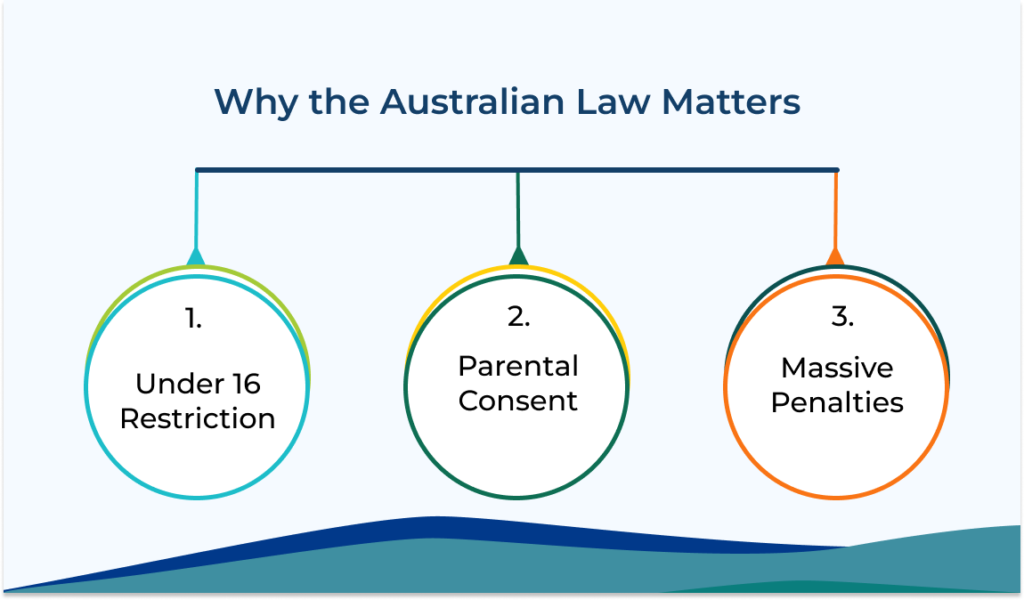 Why the Australian Law Matters

1.

Under 16 Restriction

2.

Parental Consent

3.

Massive Penalties